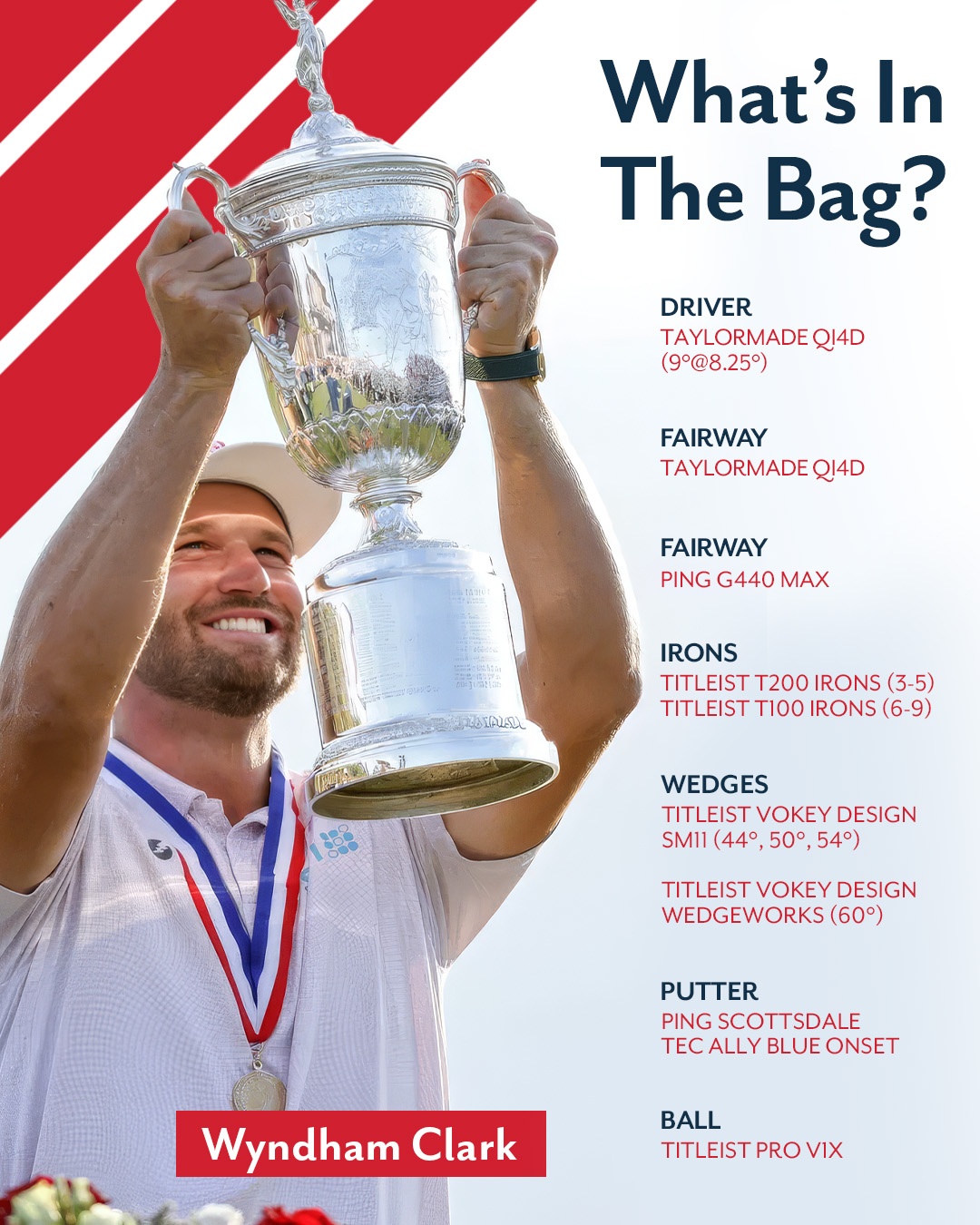 What's In The Bag?

DRIVER
TAYLORMADE QI4D
(9°@8.25°)

FAIRWAY
TAYLORMADE QI4D

FAIRWAY
PING G440 MAX

IRONS
TITLEIST T200 IRONS (3-5)
TITLEIST T100 IRONS (6-9)

WEDGES
TITLEIST VOKEY DESIGN
SM11 (44°, 50°, 54°)

TITLEIST VOKEY DESIGN
WEDGEWORKS (60°)

PUTTER
PING SCOTTSDALE
TEC ALLY BLUE ONSET

BALL
TITLEIST PRO V1X

Wyndham Clark